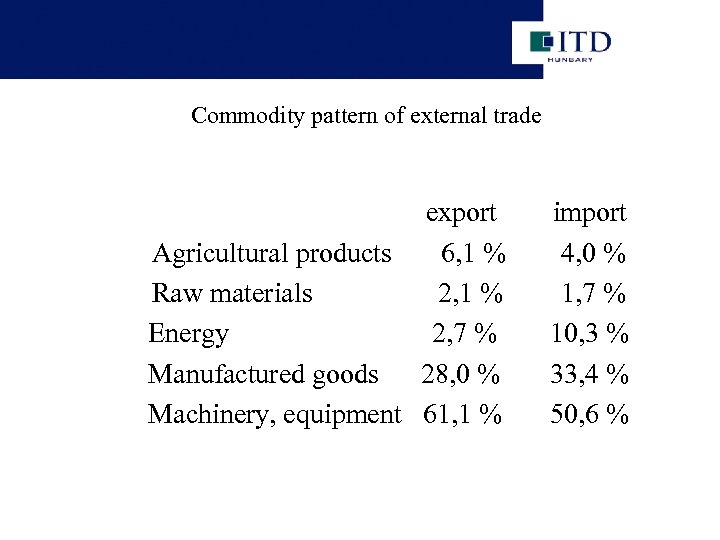 ITD
HUNGARY

Commodity pattern of external trade

| | export | import |
|---|---|---|
| Agricultural products | 6,1 % | 4,0 % |
| Raw materials | 2,1 % | 1,7 % |
| Energy | 2,7 % | 10,3 % |
| Manufactured goods | 28,0 % | 33,4 % |
| Machinery, equipment | 61,1 % | 50,6 % |